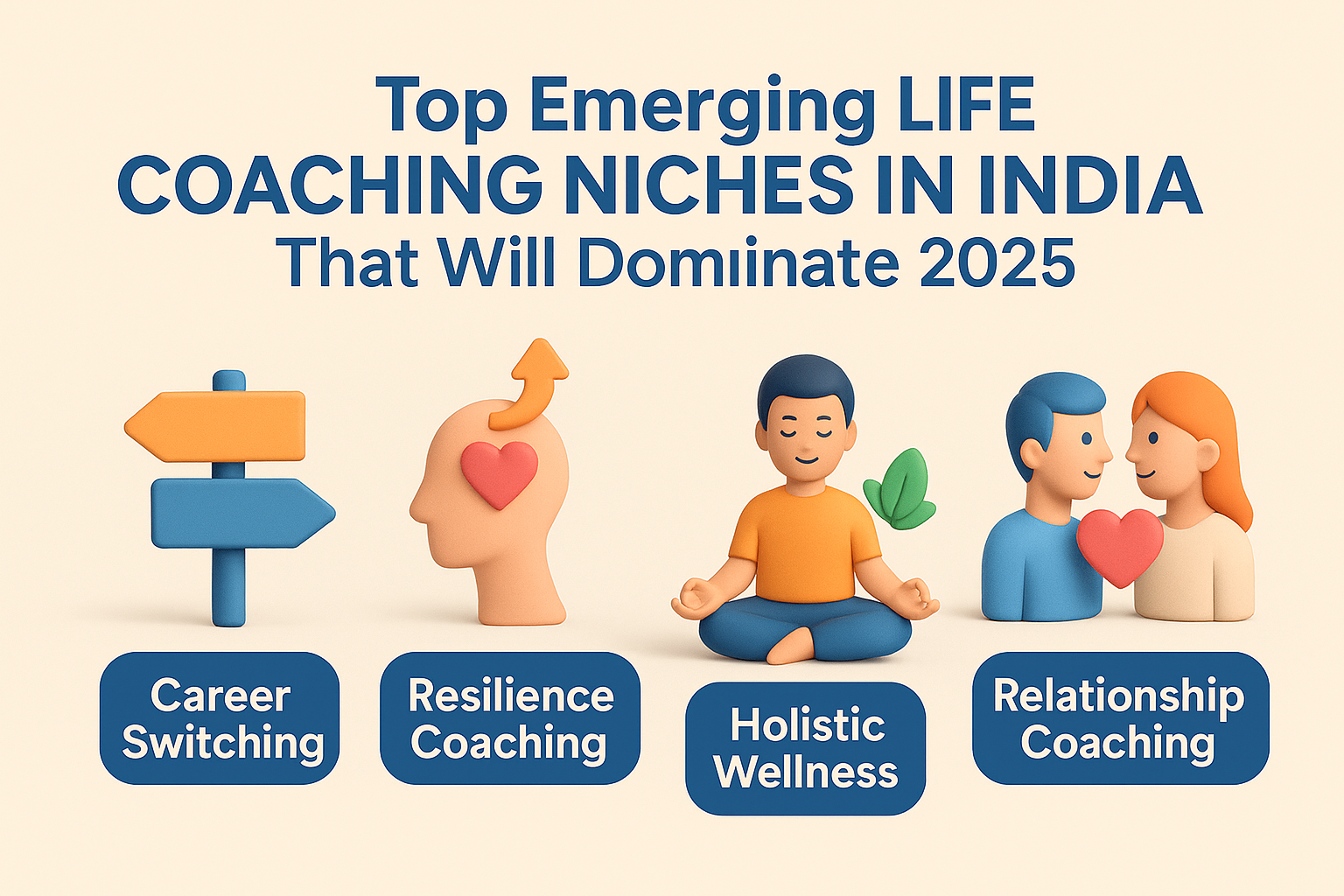 Top Emerging LIFE COACHING NICHES IN INDIA That Will Domiinate 2025

Career Switching

Resilience Coaching

Holistic Wellness

Relationship Coaching